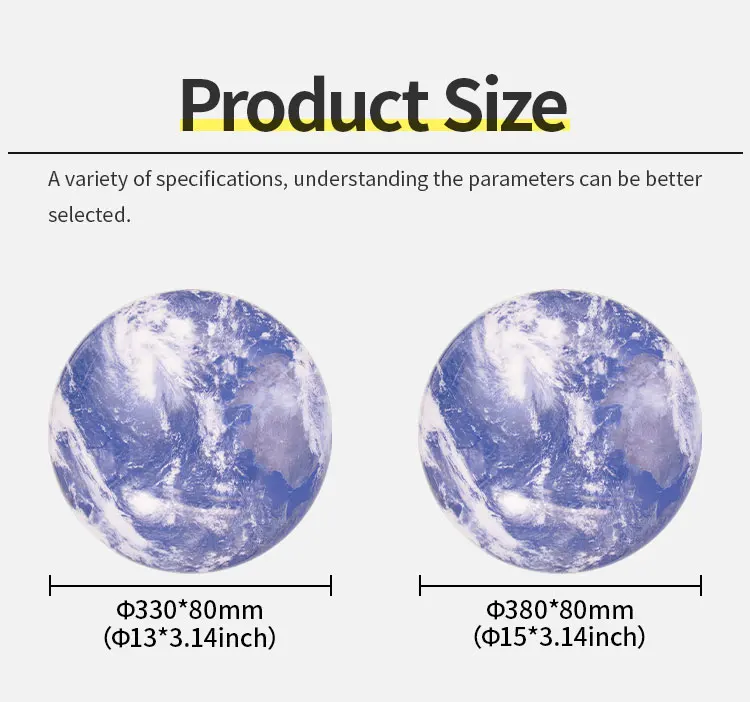 Product Size

A variety of specifications, understanding the parameters can be better selected.

Φ330*80mm
(Φ13*3.14inch)

Φ380*80mm
(Φ15*3.14inch)